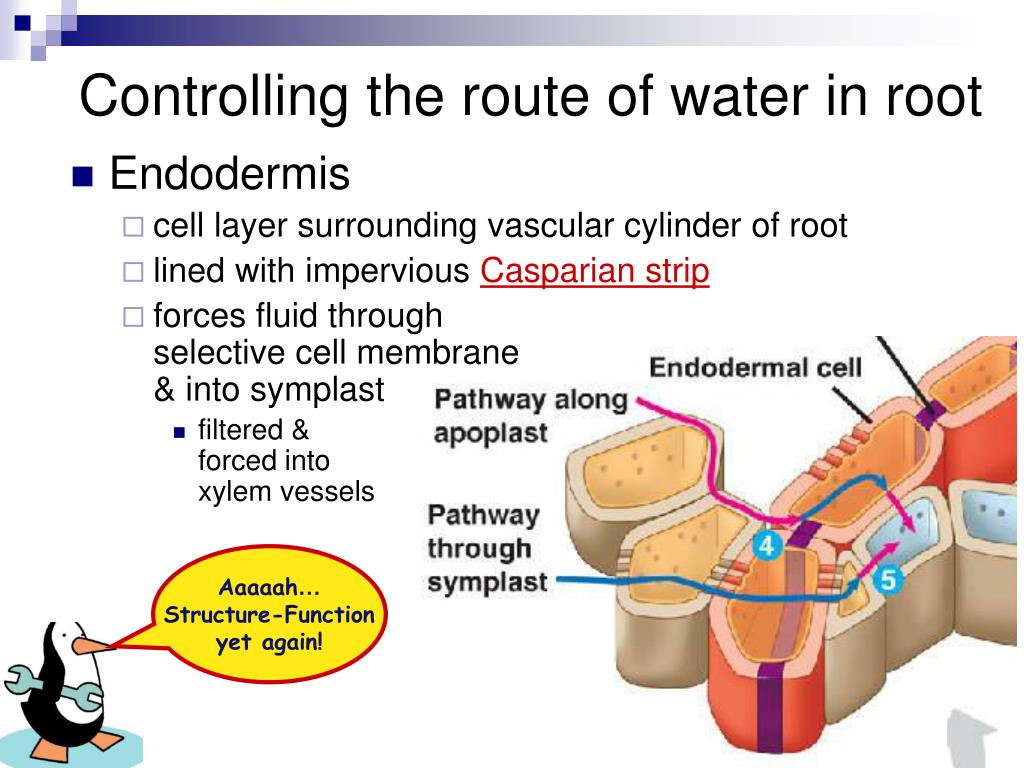 Controlling the route of water in root

Endodermis

cell layer surrounding vascular cylinder of root

lined with impervious Casparian strip

forces fluid through selective cell membrane & into symplast

filtered & forced into xylem vessels

Aaaaah... Structure-Function yet again!

Endodermal cell

Pathway along apoplast

Pathway through symplast

4

5